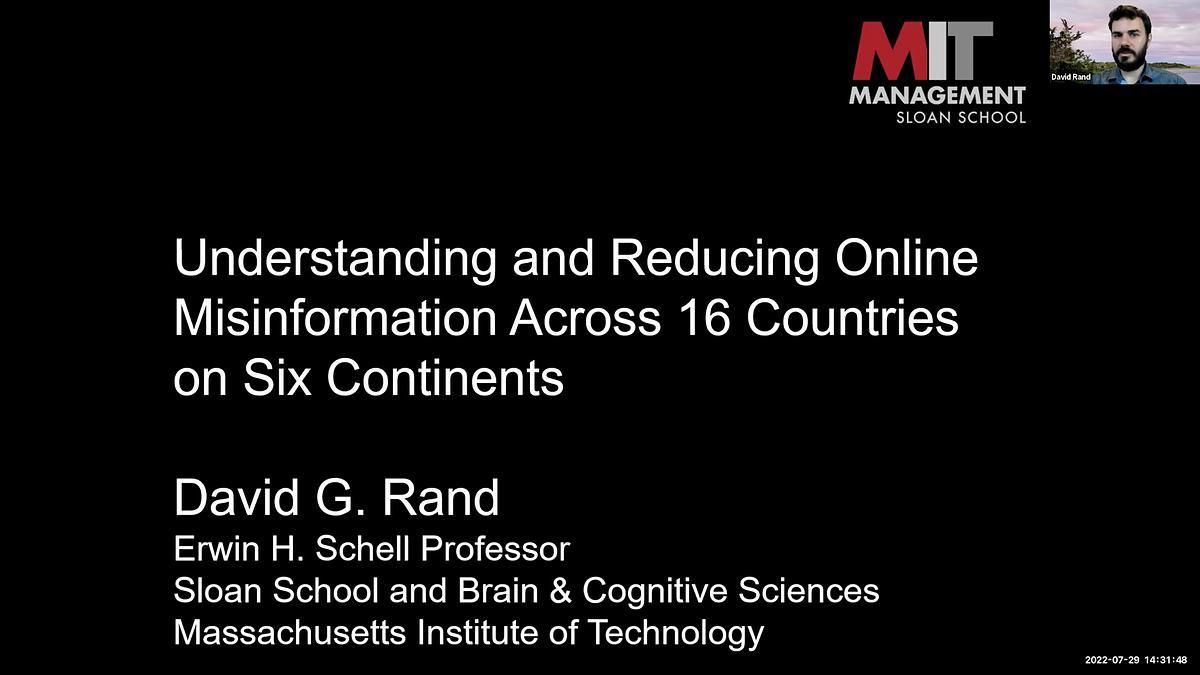 MIT
MANAGEMENT
SLOAN SCHOOL

David Rand

Understanding and Reducing Online Misinformation Across 16 Countries on Six Continents

David G. Rand
Erwin H. Schell Professor
Sloan School and Brain & Cognitive Sciences
Massachusetts Institute of Technology

2022-07-29 14:31:48